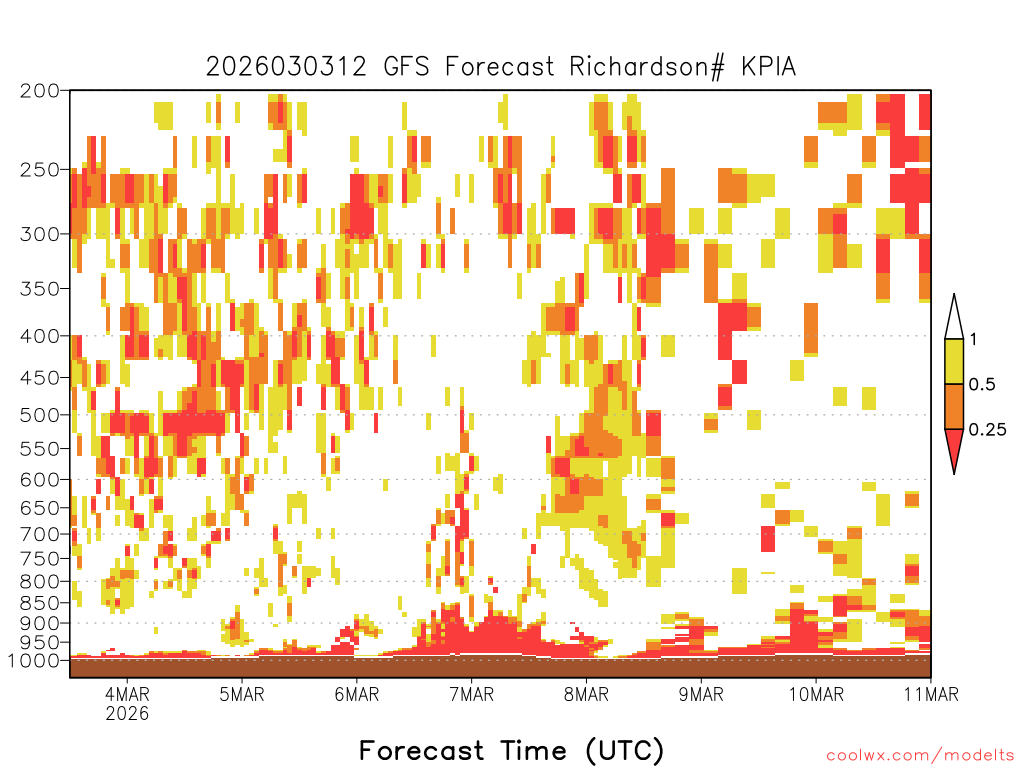 2026030312 GFS Forecast Richardson# KPIA

200
250
300
350
400
450
500
550
600
650
700
750
800
850
900
950
1000

1
0.5
0.25

4MAR 2026
5MAR
6MAR
7MAR
8MAR
9MAR
10MAR
11MAR

Forecast Time (UTC)

coolwx.com/modelts